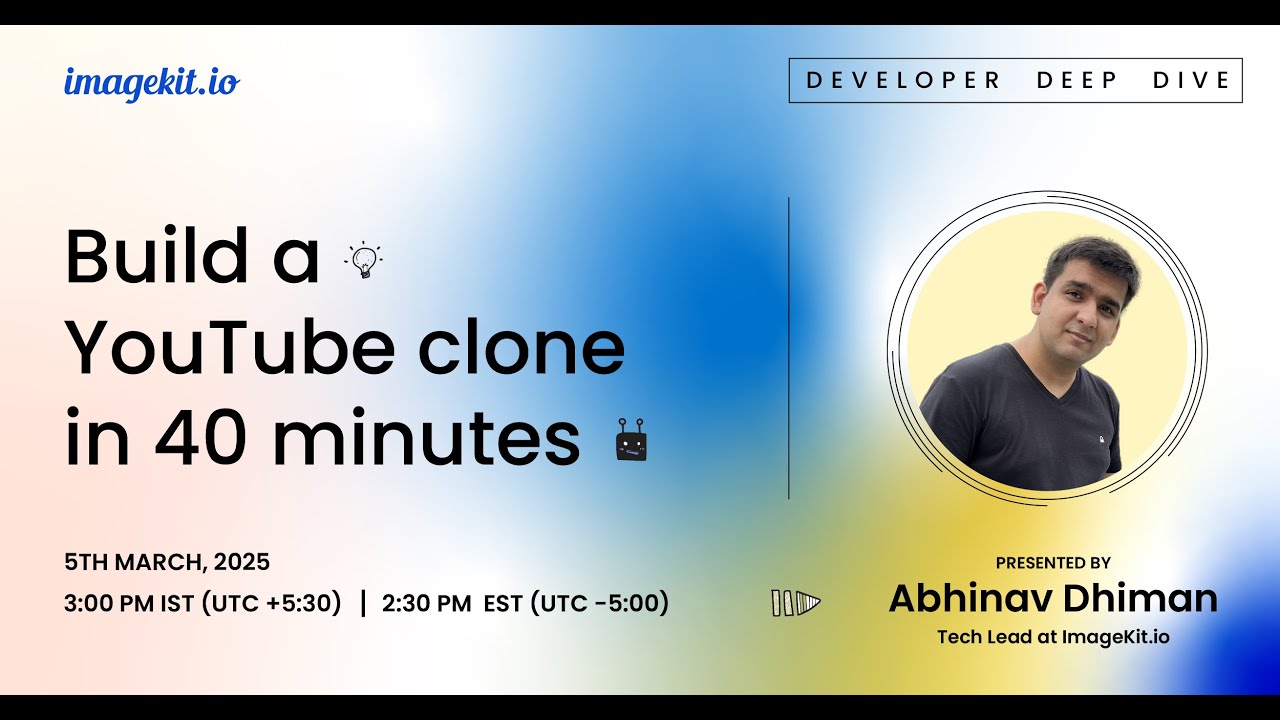 imagekit.io

DEVELOPER DEEP DIVE

Build a YouTube clone in 40 minutes

5TH MARCH, 2025

3:00 PM IST (UTC +5:30) | 2:30 PM EST (UTC -5:00)

PRESENTED BY

Abhinav Dhiman

Tech Lead at ImageKit.io